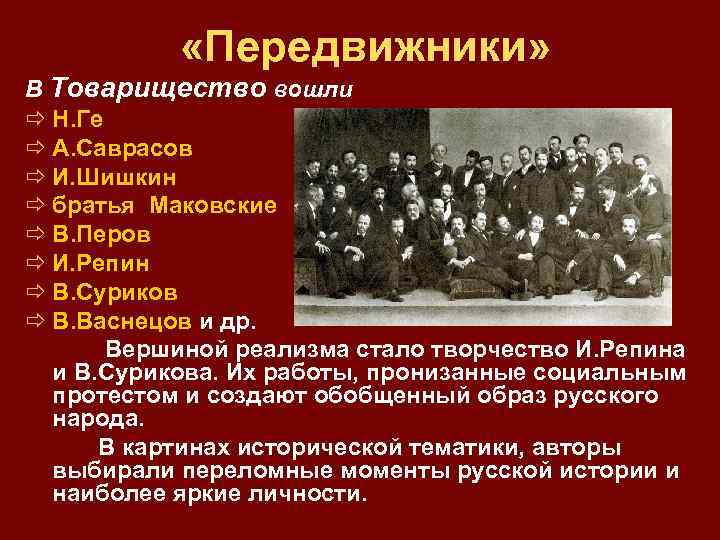 «Передвижники»

В Товарищество вошли

⇨ Н.Ге
⇨ А.Саврасов
⇨ И.Шишкин
⇨ братья Маковские
⇨ В.Перов
⇨ И.Репин
⇨ В.Суриков
⇨ В.Васнецов и др.

Вершиной реализма стало творчество И.Репина и В.Сурикова. Их работы, пронизанные социальным протестом и создают обобщенный образ русского народа.

В картинах исторической тематики, авторы выбирали переломные моменты русской истории и наиболее яркие личности.